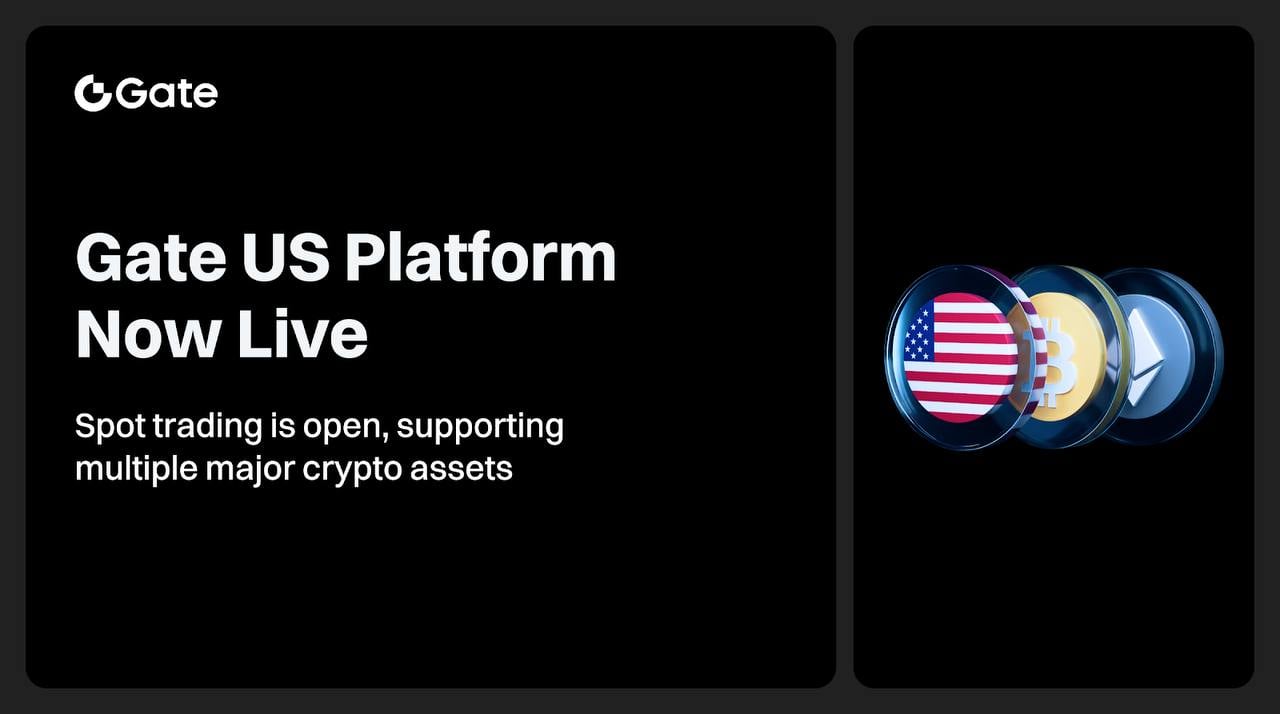 Gate

Gate US Platform Now Live

Spot trading is open, supporting multiple major crypto assets